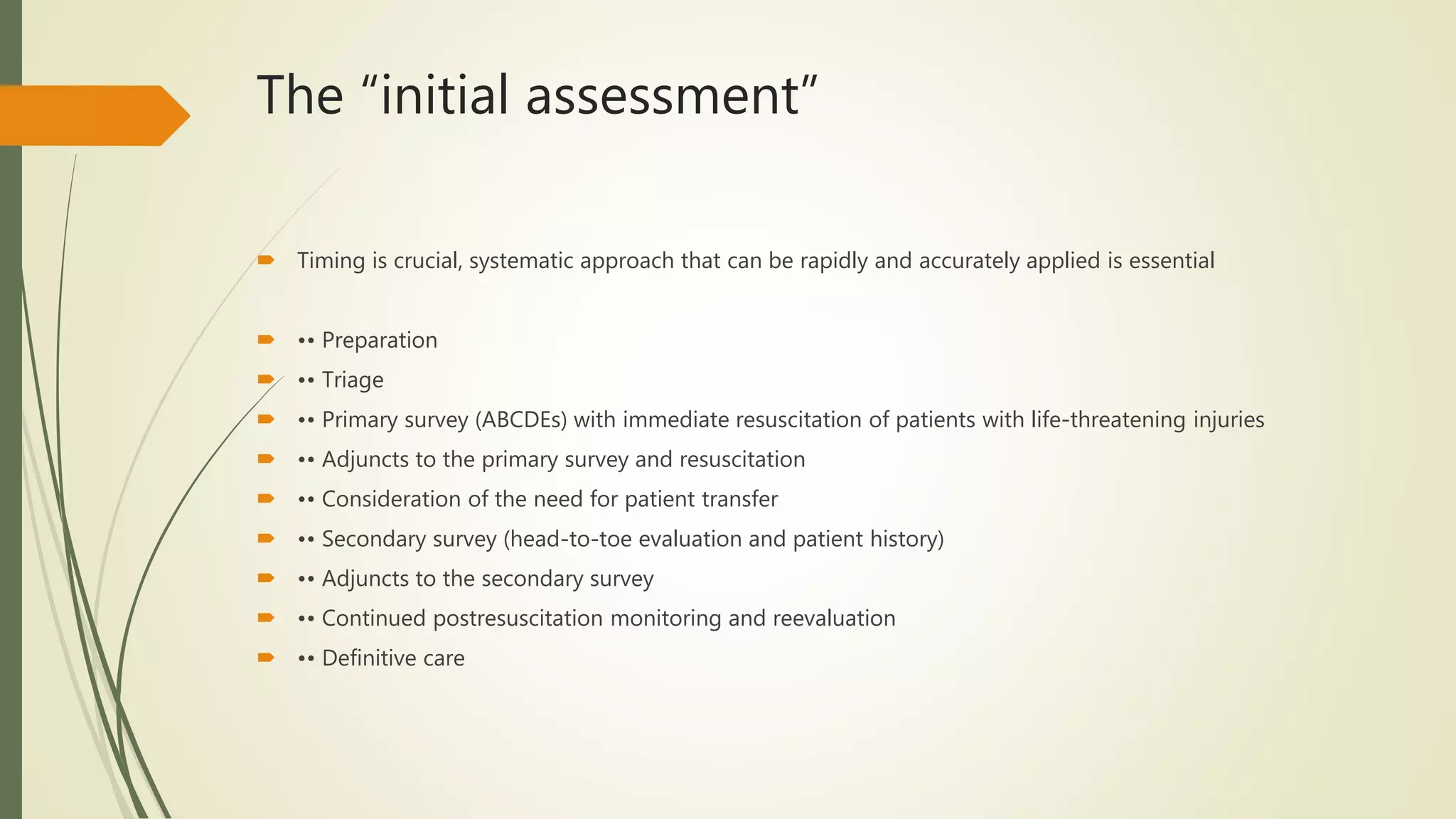 The “initial assessment”

Timing is crucial, systematic approach that can be rapidly and accurately applied is essential

•• Preparation

•• Triage

•• Primary survey (ABCDEs) with immediate resuscitation of patients with life-threatening injuries

•• Adjuncts to the primary survey and resuscitation

•• Consideration of the need for patient transfer

•• Secondary survey (head-to-toe evaluation and patient history)

•• Adjuncts to the secondary survey

•• Continued postresuscitation monitoring and reevaluation

•• Definitive care